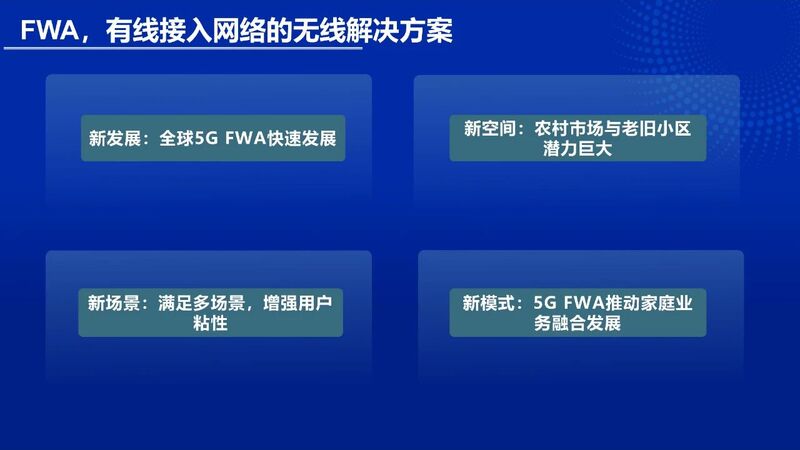 FWA，有线接入网络的无线解决方案

新发展：全球5G FWA快速发展

新空间：农村市场与老旧小区潜力巨大

新场景：满足多场景，增强用户粘性

新模式：5G FWA推动家庭业务融合发展